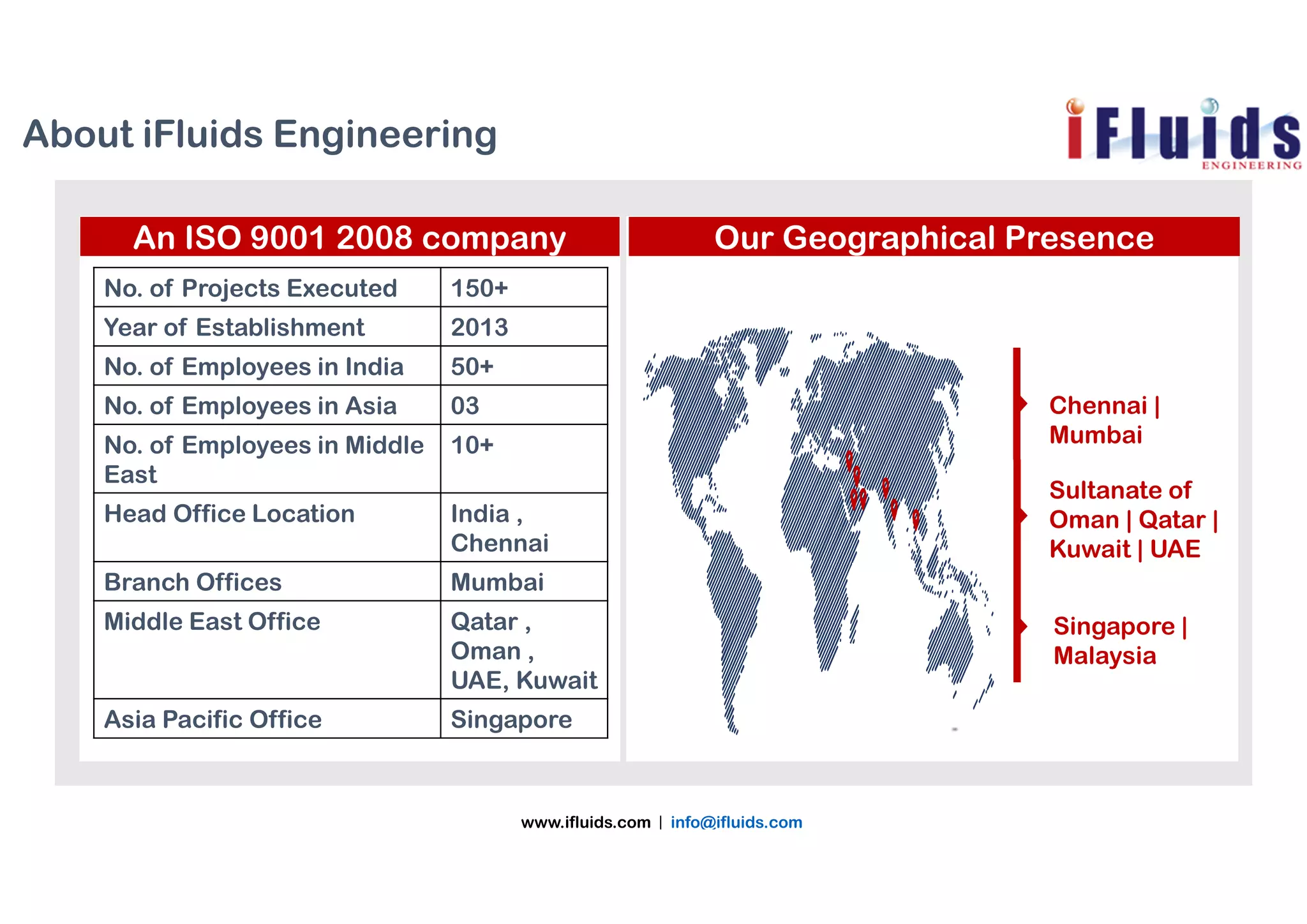 About iFluids Engineering

iFluids ENGINEERING

An ISO 9001 2008 company

| No. of Projects Executed | 150+ |
|---|---|
| Year of Establishment | 2013 |
| No. of Employees in India | 50+ |
| No. of Employees in Asia | 03 |
| No. of Employees in Middle East | 10+ |
| Head Office Location | India , Chennai |
| Branch Offices | Mumbai |
| Middle East Office | Qatar , Oman , UAE, Kuwait |
| Asia Pacific Office | Singapore |

Our Geographical Presence

Chennai | Mumbai

Sultanate of Oman | Qatar | Kuwait | UAE

Singapore | Malaysia

www.ifluids.com | info@ifluids.com